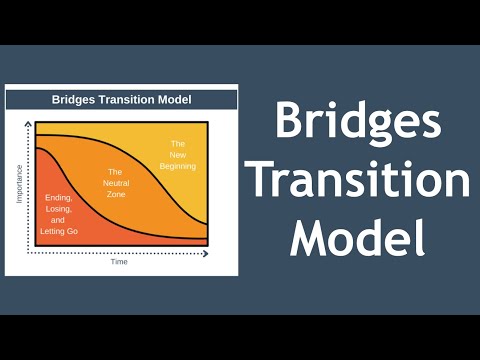 Bridges Transition Model

Importance

Ending, Losing, and Letting Go

The Neutral Zone

The New Beginning

Time

Bridges Transition Model